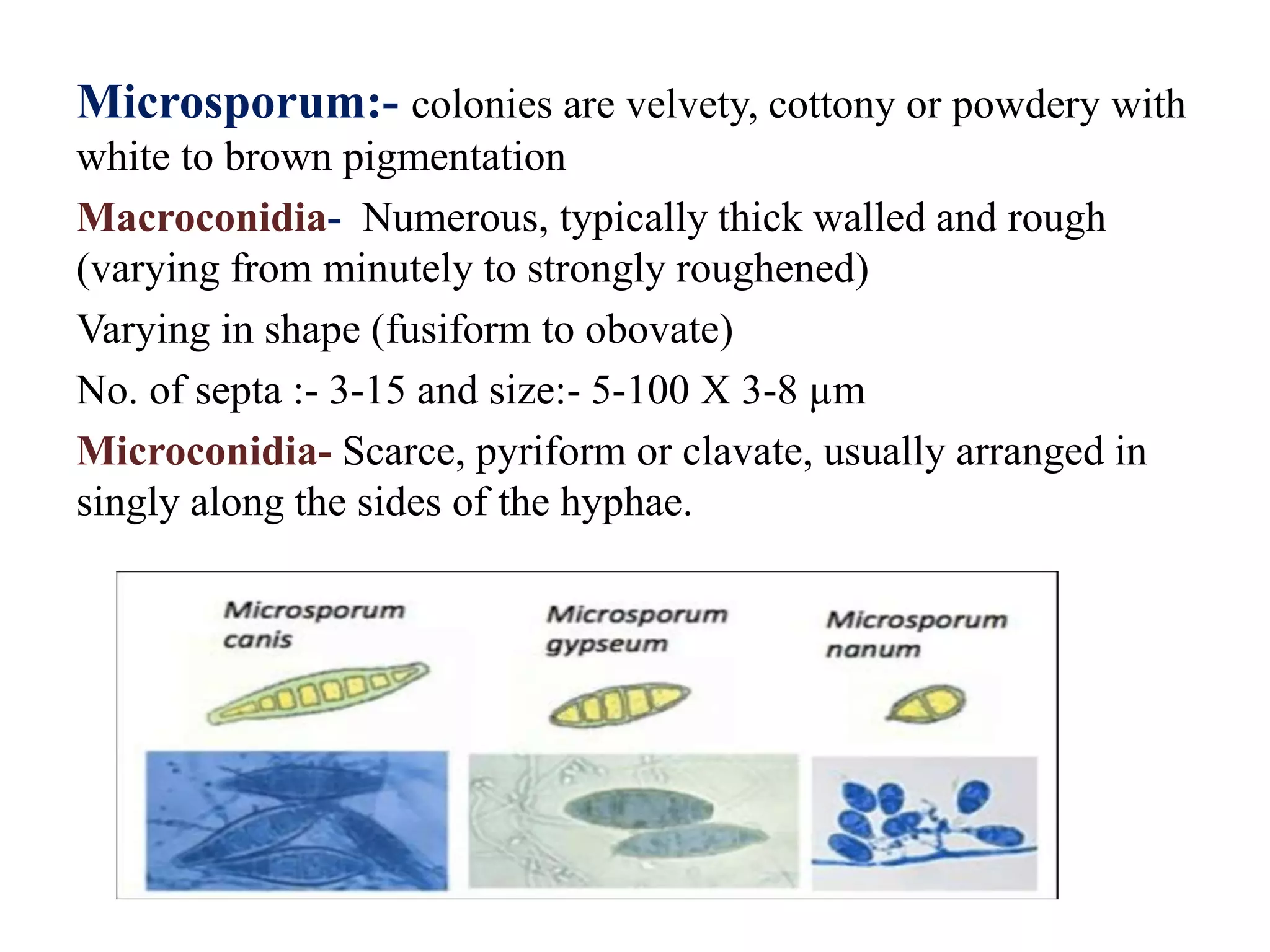 Microsporum:- colonies are velvety, cottony or powdery with white to brown pigmentation

Macroconidia- Numerous, typically thick walled and rough (varying from minutely to strongly roughened)

Varying in shape (fusiform to obovate)

No. of septa :- 3-15 and size:- 5-100 X 3-8 µm

Microconidia- Scarce, pyriform or clavate, usually arranged in singly along the sides of the hyphae.

Microsporum canis

Microsporum gypseum

Microsporum nanum